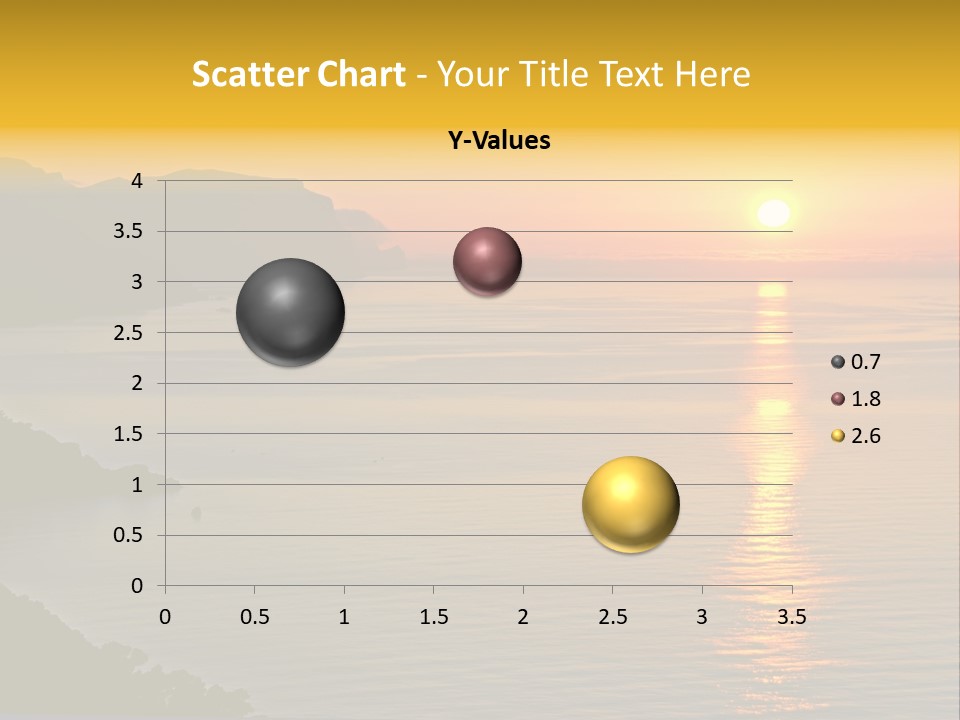 Scatter Chart - Your Title Text Here

Y-Values

4
3.5
3
2.5
2
1.5
1
0.5
0

0 0.5 1 1.5 2 2.5 3 3.5

0.7
1.8
2.6